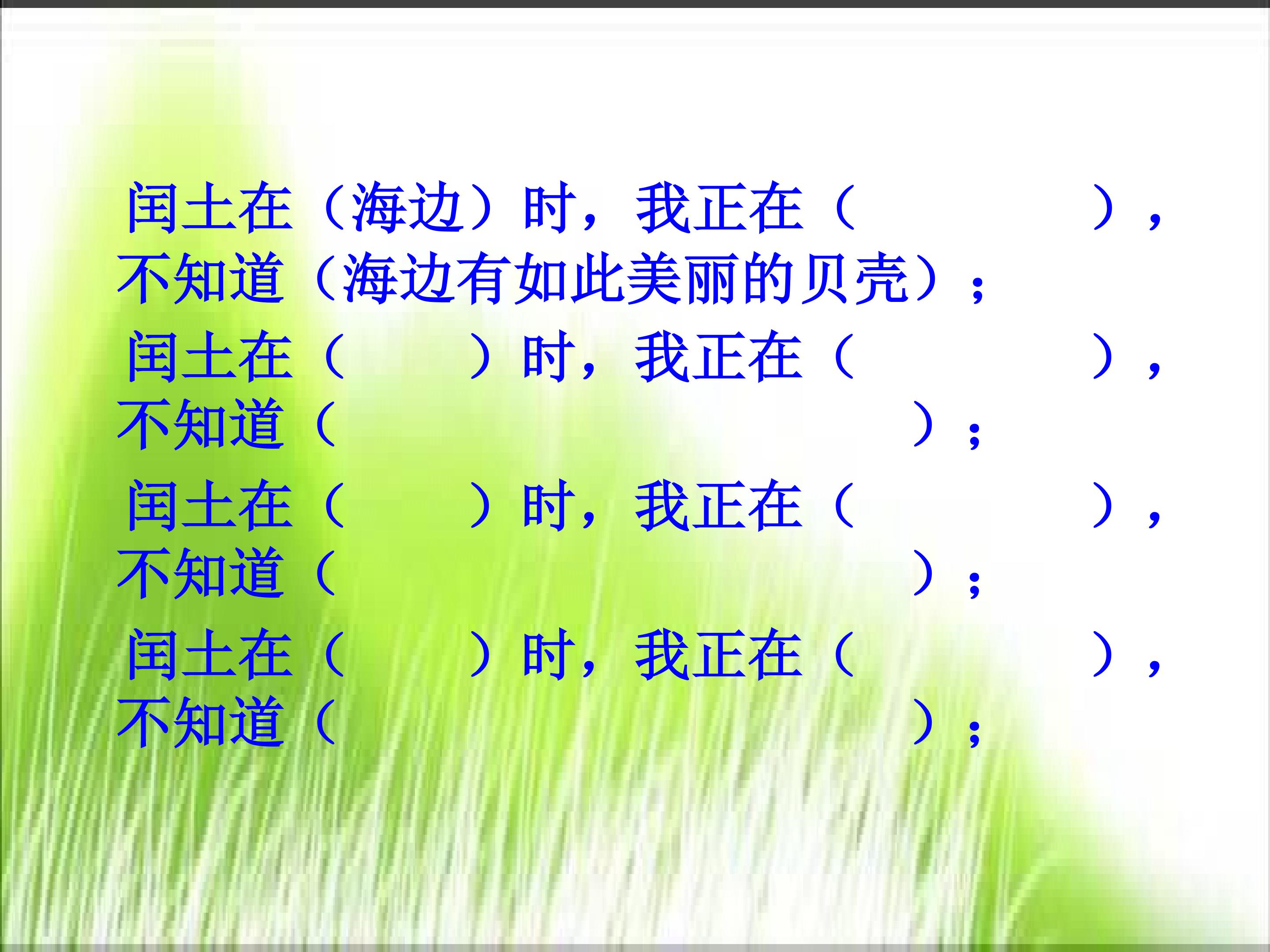 闰土在（海边）时，我正在（　　　　　），不知道（海边有如此美丽的贝壳）；

闰土在（　　　）时，我正在（　　　　　），不知道（　　　　　　　　　　　）；

闰土在（　　　）时，我正在（　　　　　），不知道（　　　　　　　　　　　）；

闰土在（　　　）时，我正在（　　　　　），不知道（　　　　　　　　　　　）；